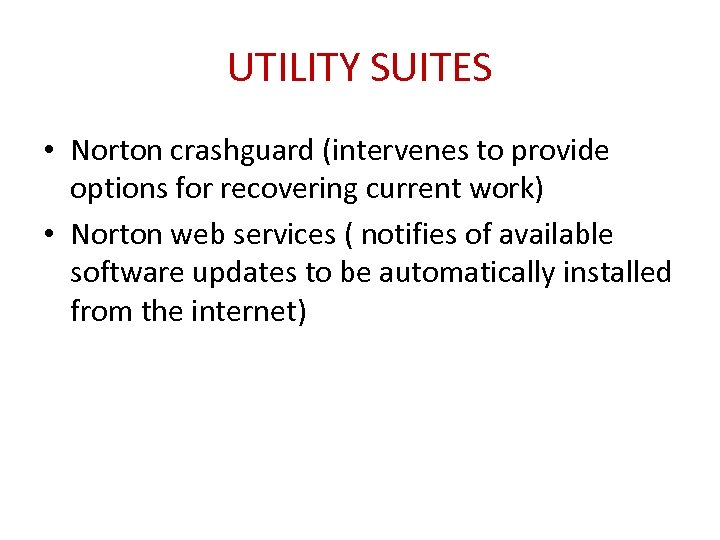 UTILITY SUITES

• Norton crashguard (intervenes to provide options for recovering current work)
• Norton web services ( notifies of available software updates to be automatically installed from the internet)